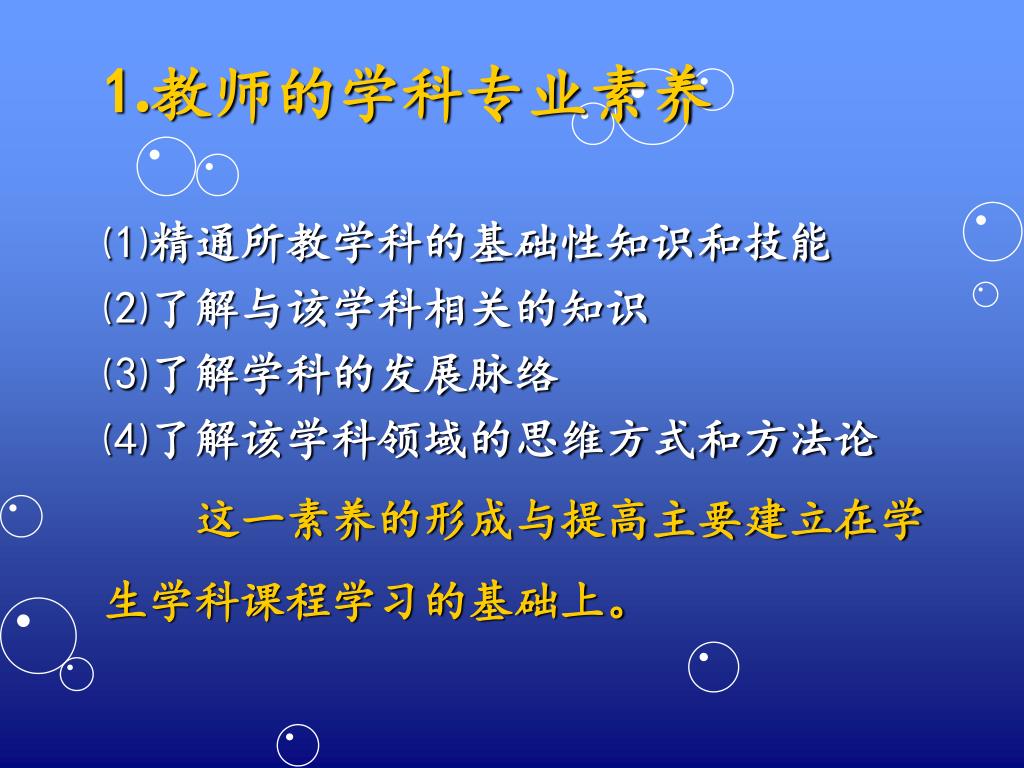 1.教师的学科专业素养

(1)精通所教学科的基础性知识和技能
(2)了解与该学科相关的知识
(3)了解学科的发展脉络
(4)了解该学科领域的思维方式和方法论

这一素养的形成与提高主要建立在学生学科课程学习的基础上。